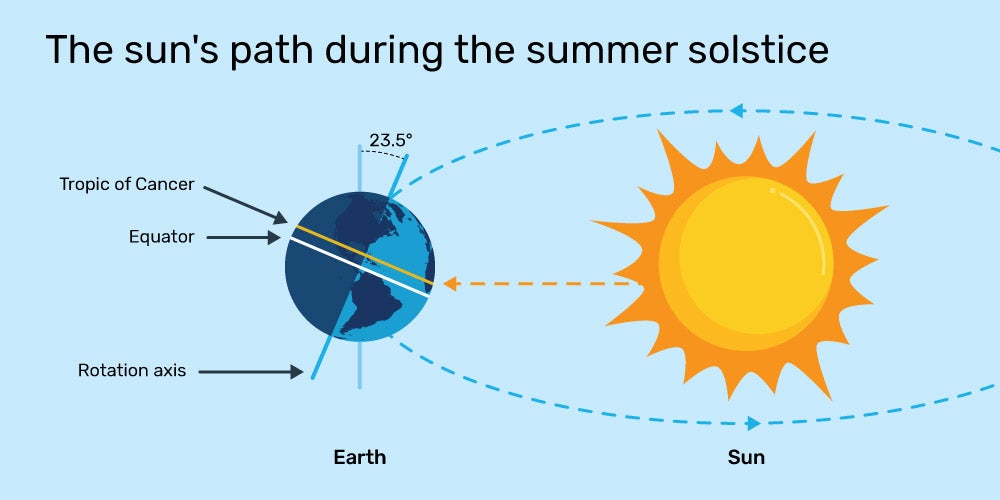 The sun's path during the summer solstice

23.5°

Tropic of Cancer

Equator

Rotation axis

Earth

Sun